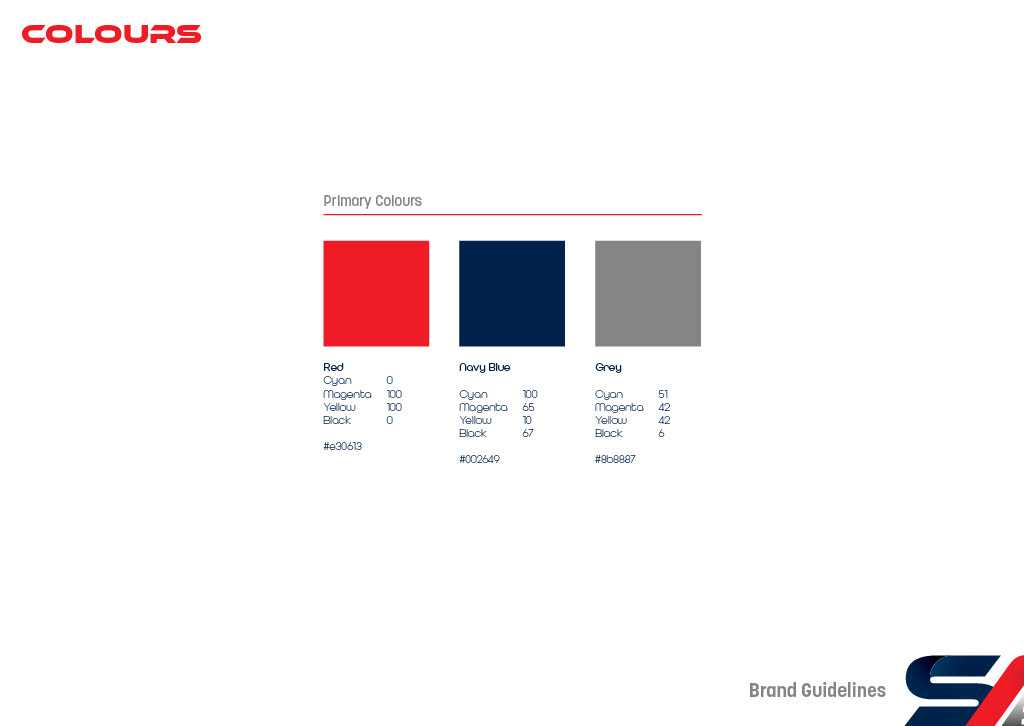 COLOURS

Primary Colours

Red
Cyan 0
Magenta 100
Yellow 100
Black 0

#e30613

Navy Blue

Cyan 100
Magenta 65
Yellow 10
Black 67

#002649

Grey

Cyan 51
Magenta 42
Yellow 42
Black 6

#9b8887

Brand Guidelines